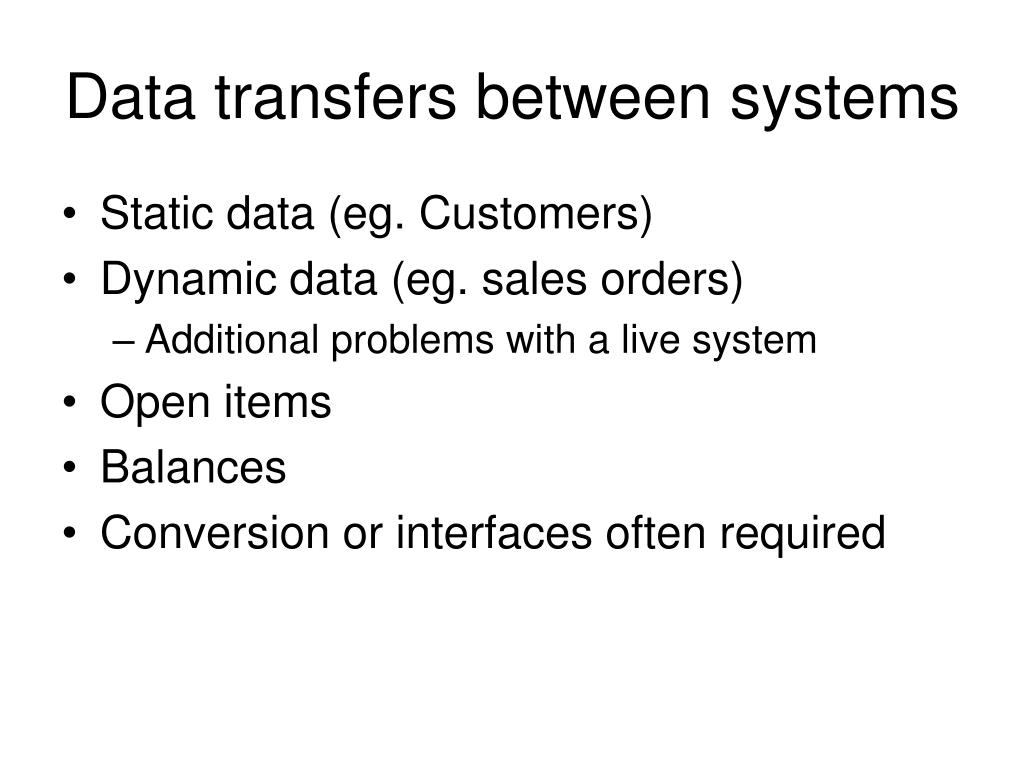 Data transfers between systems

• Static data (eg. Customers)
• Dynamic data (eg. sales orders)
  – Additional problems with a live system
• Open items
• Balances
• Conversion or interfaces often required